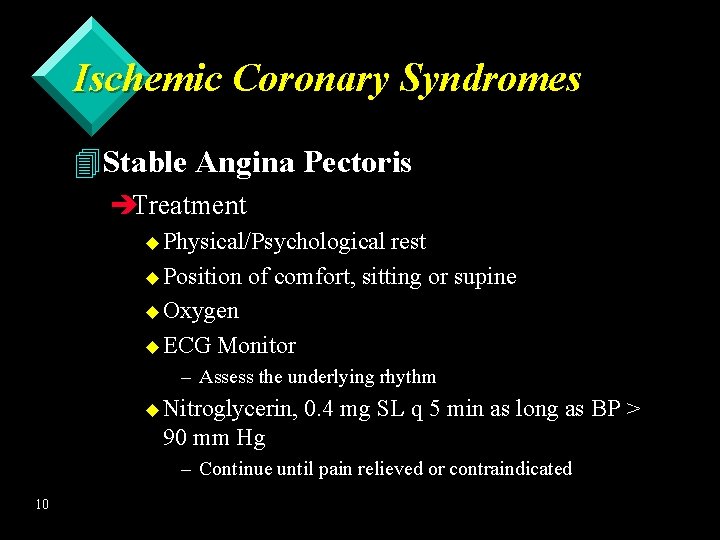 Ischemic Coronary Syndromes

Stable Angina Pectoris

Treatment

Physical/Psychological rest

Position of comfort, sitting or supine

Oxygen

ECG Monitor

– Assess the underlying rhythm

Nitroglycerin, 0.4 mg SL q 5 min as long as BP > 90 mm Hg

– Continue until pain relieved or contraindicated

10